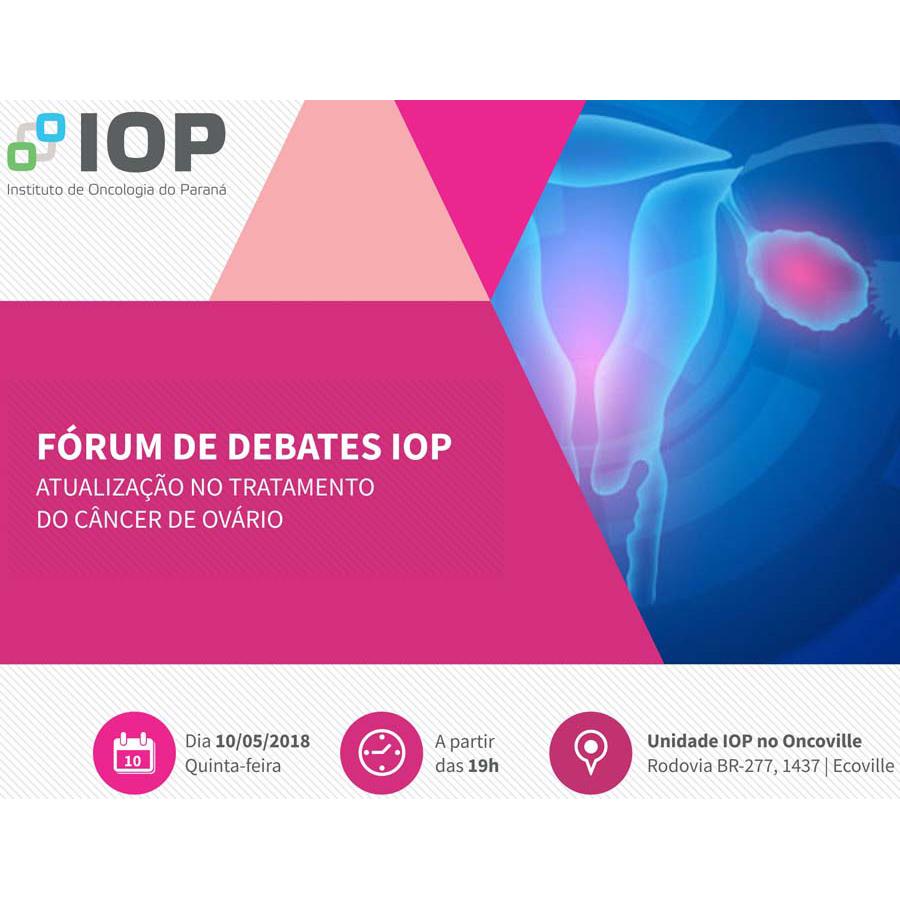 IOP
Instituto de Oncologia do Paraná

FÓRUM DE DEBATES IOP
ATUALIZAÇÃO NO TRATAMENTO DO CÂNCER DE OVÁRIO

10
Dia 10/05/2018
Quinta-feira

A partir das 19h

Unidade IOP no Oncoville
Rodovia BR-277, 1437 | Ecoville